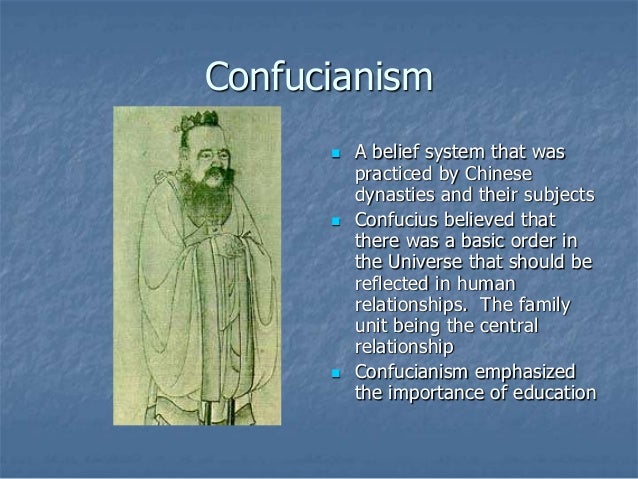 Confucianism

- A belief system that was practiced by Chinese dynasties and their subjects
- Confucius believed that there was a basic order in the Universe that should be reflected in human relationships.  The family unit being the central relationship
- Confucianism emphasized the importance of education